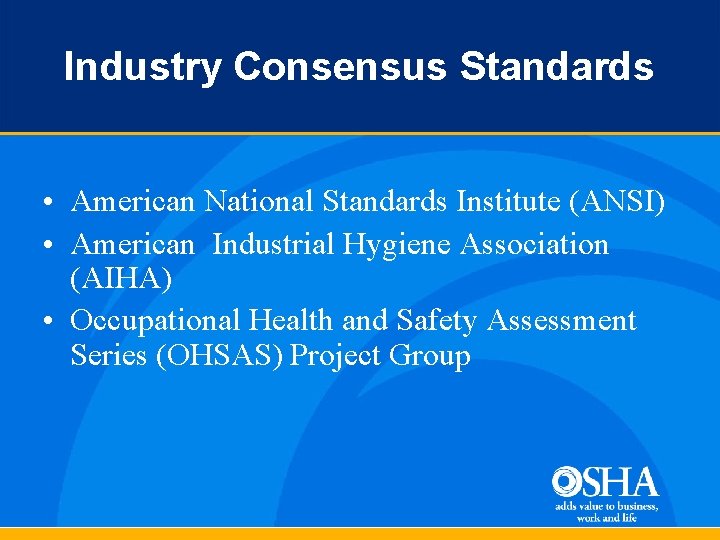 Industry Consensus Standards

• American National Standards Institute (ANSI)
• American  Industrial Hygiene Association (AIHA)
• Occupational Health and Safety Assessment Series (OHSAS) Project Group

OSHA
adds value to business, work and life